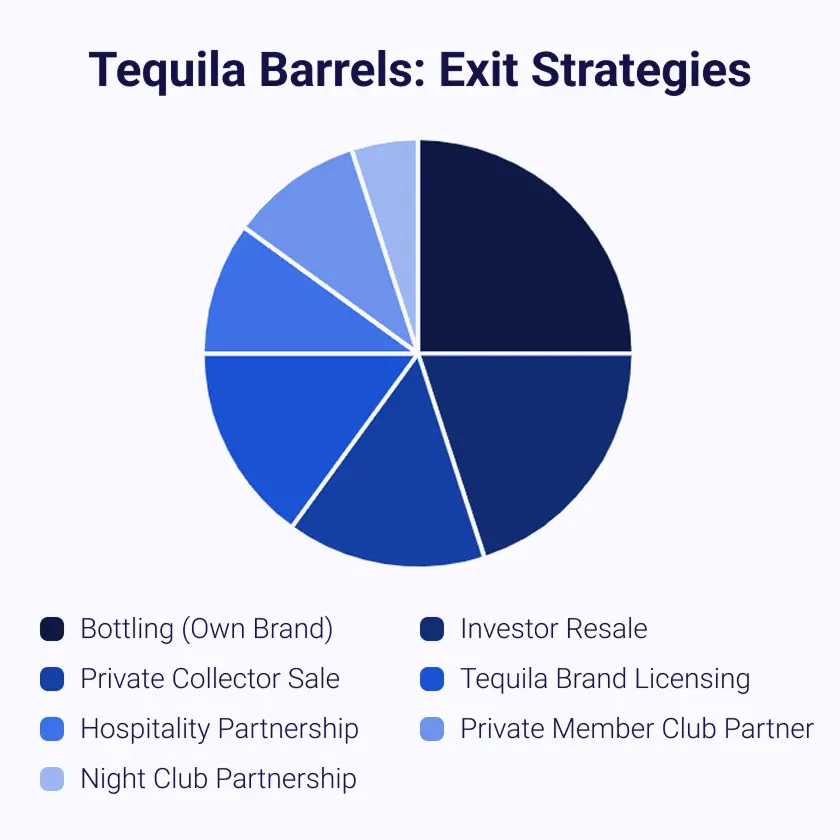 Tequila Barrels: Exit Strategies

Bottling (Own Brand)
Investor Resale
Private Collector Sale
Tequila Brand Licensing
Hospitality Partnership
Private Member Club Partner
Night Club Partnership